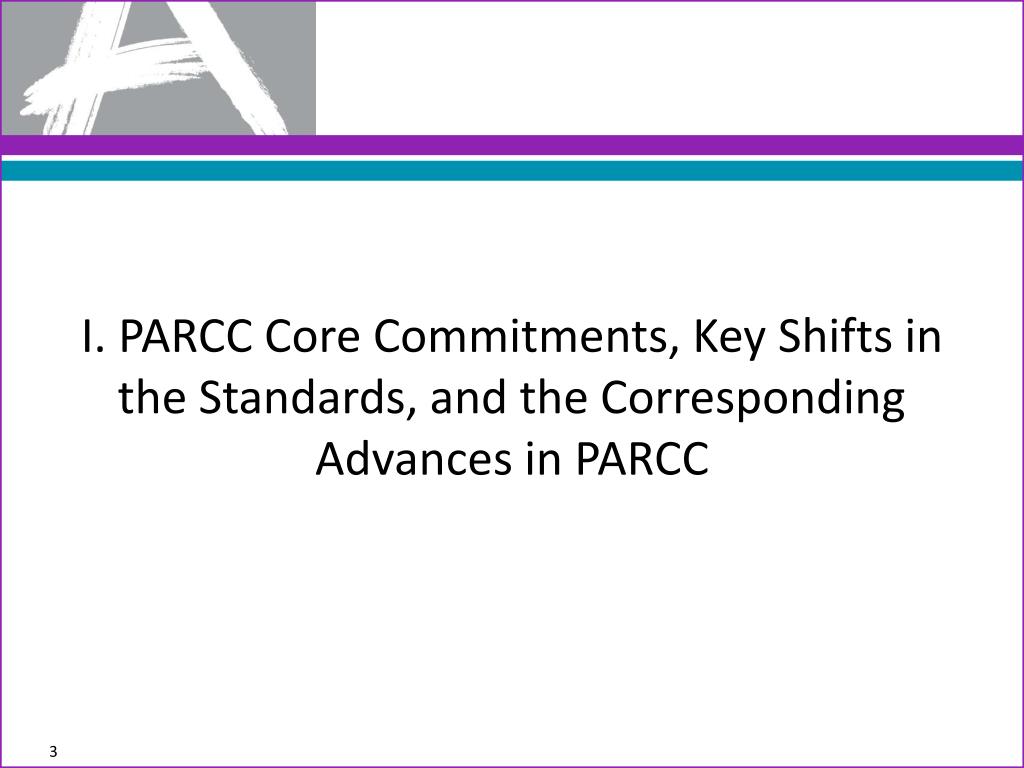 I. PARCC Core Commitments, Key Shifts in the Standards, and the Corresponding Advances in PARCC

3